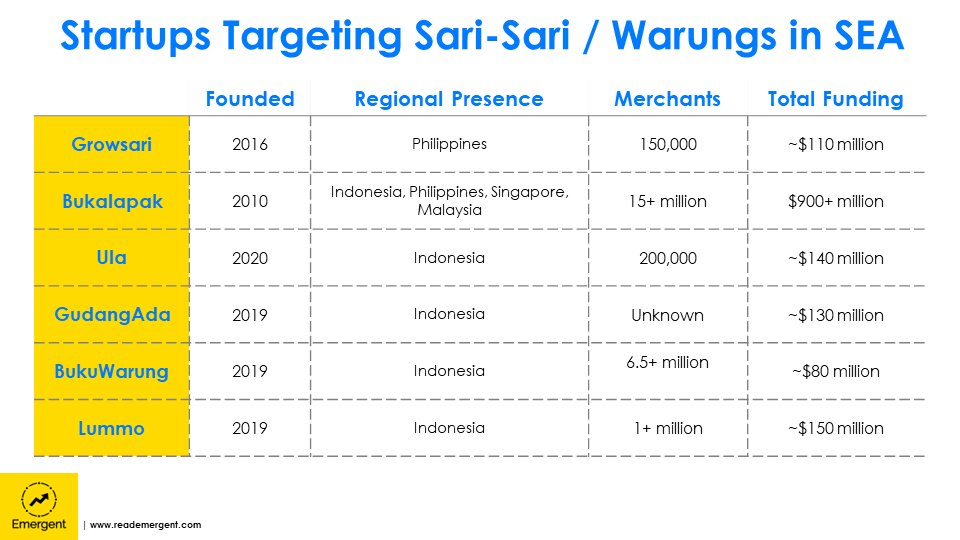 Startups Targeting Sari-Sari / Warungs in SEA

| | Founded | Regional Presence | Merchants | Total Funding |
|---|---|---|---|---|
| Growsari | 2016 | Philippines | 150,000 | ~$110 million |
| Bukalapak | 2010 | Indonesia, Philippines, Singapore, Malaysia | 15+ million | $900+ million |
| Ula | 2020 | Indonesia | 200,000 | ~$140 million |
| GudangAda | 2019 | Indonesia | Unknown | ~$130 million |
| BukuWarung | 2019 | Indonesia | 6.5+ million | ~$80 million |
| Lummo | 2019 | Indonesia | 1+ million | ~$150 million |

Emergent | www.reademergent.com